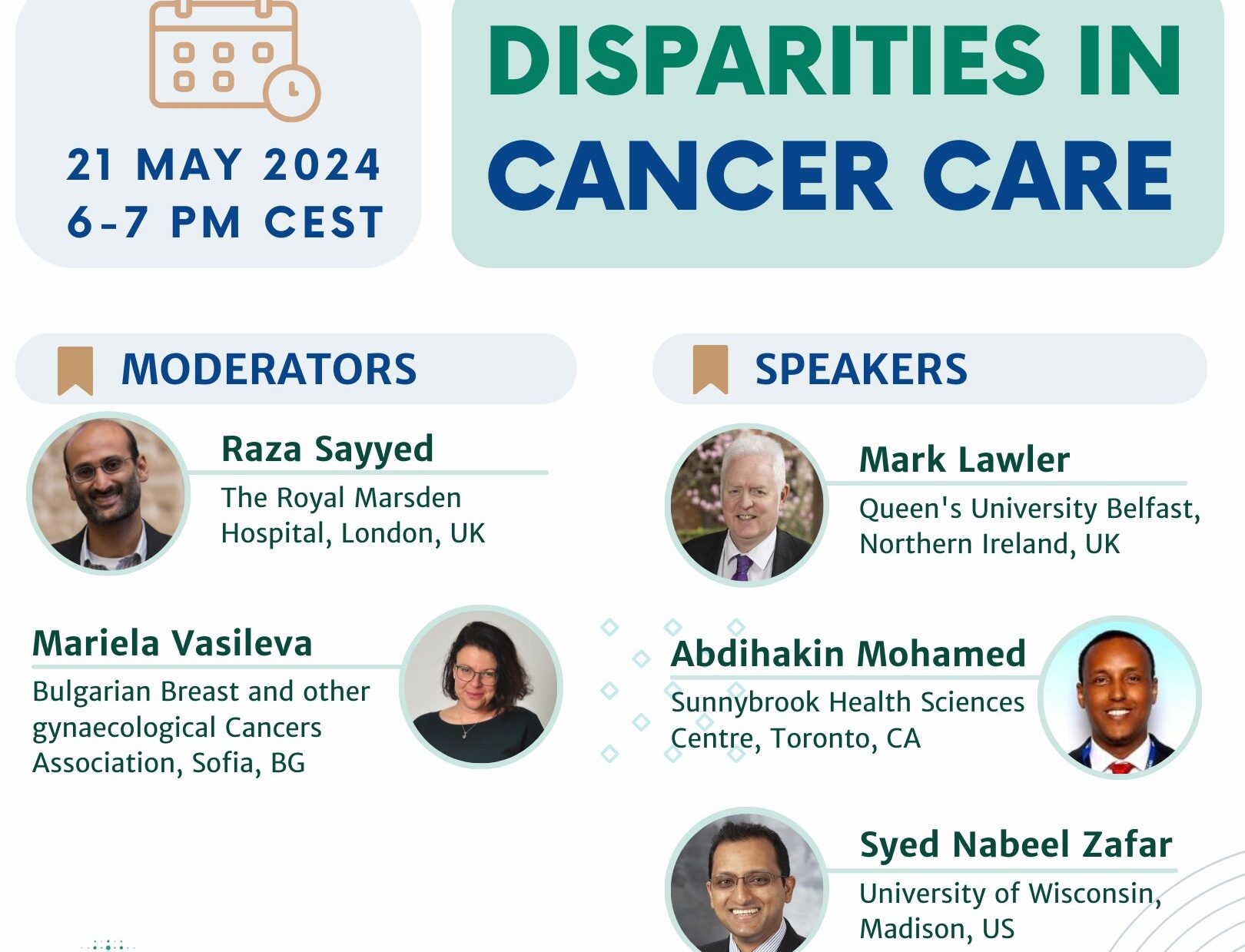 21 MAY 2024
6-7 PM CEST

DISPARITIES IN CANCER CARE

MODERATORS

Raza Sayyed
The Royal Marsden Hospital, London, UK

Mariela Vasileva
Bulgarian Breast and other gynaecological Cancers Association, Sofia, BG

SPEAKERS

Mark Lawler
Queen's University Belfast, Northern Ireland, UK

Abdihakin Mohamed
Sunnybrook Health Sciences Centre, Toronto, CA

Syed Nabeel Zafar
University of Wisconsin, Madison, US